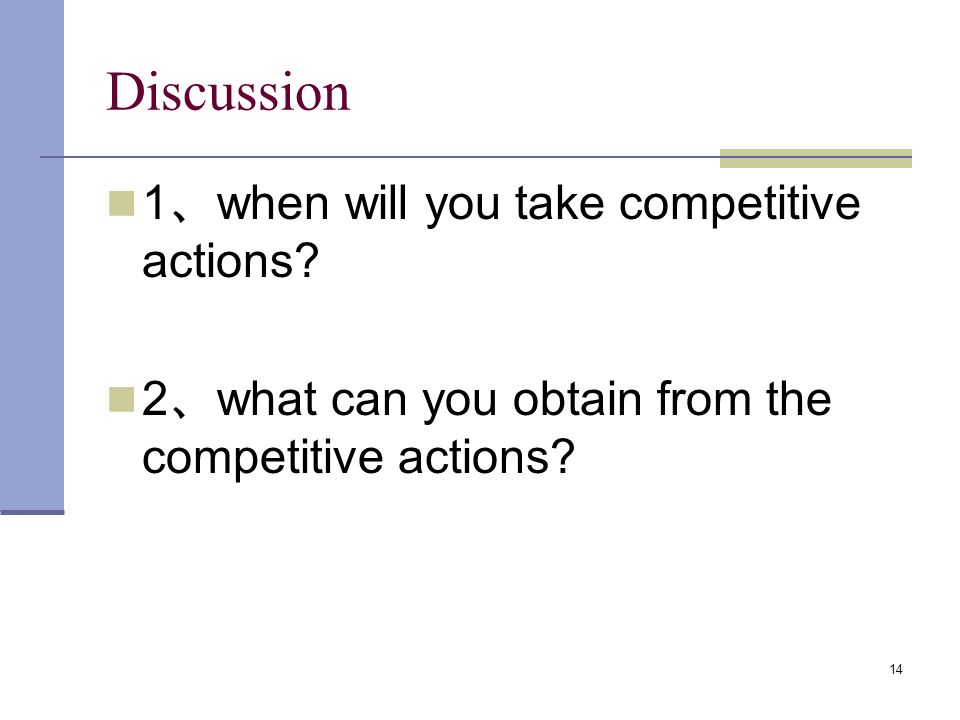 Discussion

1、when will you take competitive actions?

2、what can you obtain from the competitive actions?

14